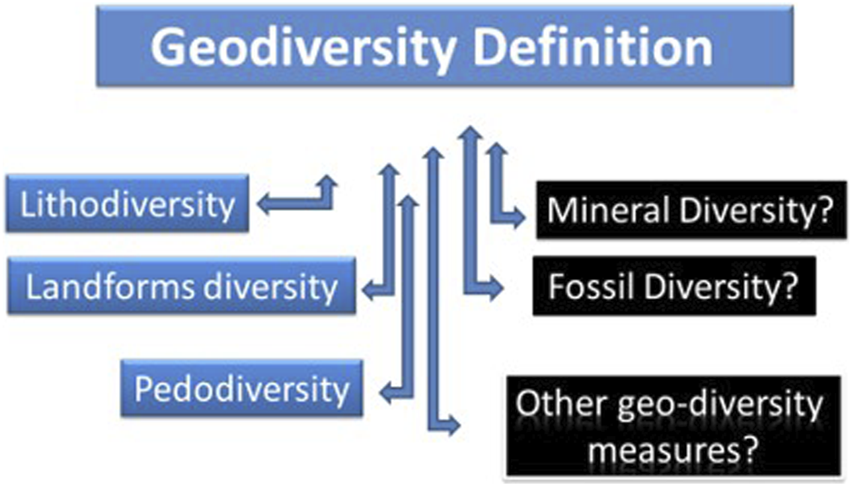 Geodiversity Definition

Lithodiversity

Landforms diversity

Pedodiversity

Mineral Diversity?

Fossil Diversity?

Other geo-diversity measures?